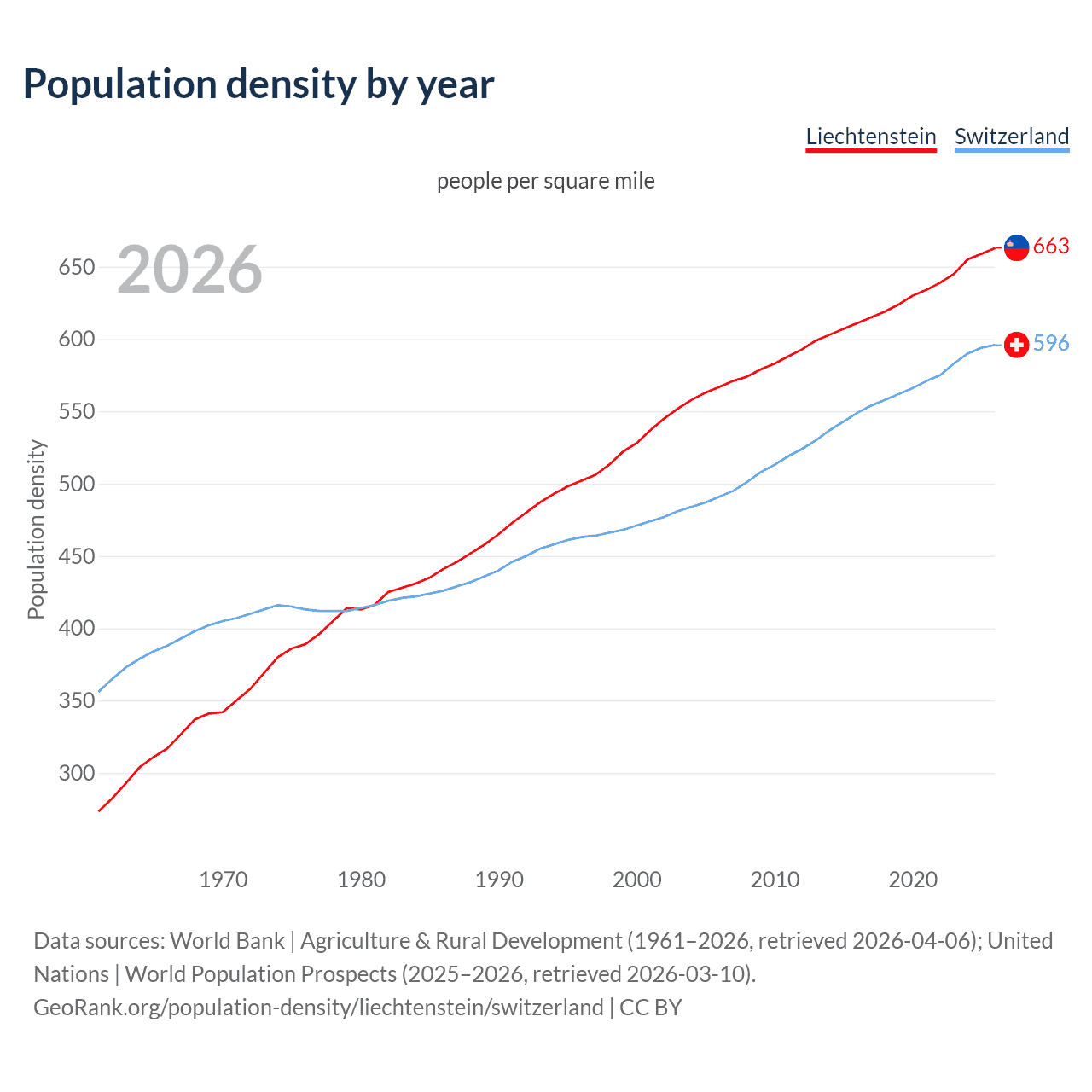 Population density by year

Liechtenstein Switzerland

people per square mile

2026

663

596

Population density

650
600
550
500
450
400
350
300

1970 1980 1990 2000 2010 2020

Data sources: World Bank | Agriculture & Rural Development (1961–2026, retrieved 2026-04-06); United Nations | World Population Prospects (2025–2026, retrieved 2026-03-10).
GeoRank.org/population-density/liechtenstein/switzerland | CC BY